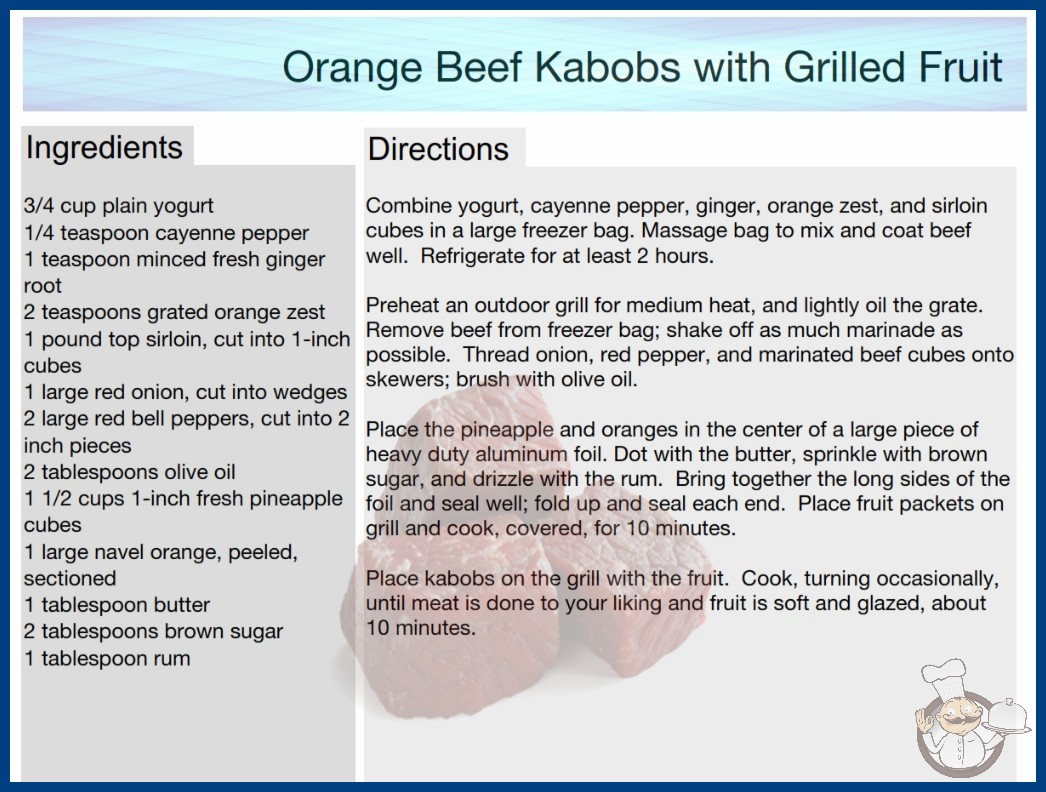 Orange Beef Kabobs with Grilled Fruit

Ingredients

3/4 cup plain yogurt
1/4 teaspoon cayenne pepper
1 teaspoon minced fresh ginger root
2 teaspoons grated orange zest
1 pound top sirloin, cut into 1-inch cubes
1 large red onion, cut into wedges
2 large red bell peppers, cut into 2 inch pieces
2 tablespoons olive oil
1 1/2 cups 1-inch fresh pineapple cubes
1 large navel orange, peeled, sectioned
1 tablespoon butter
2 tablespoons brown sugar
1 tablespoon rum

Directions

Combine yogurt, cayenne pepper, ginger, orange zest, and sirloin cubes in a large freezer bag. Massage bag to mix and coat beef well. Refrigerate for at least 2 hours.

Preheat an outdoor grill for medium heat, and lightly oil the grate. Remove beef from freezer bag; shake off as much marinade as possible. Thread onion, red pepper, and marinated beef cubes onto skewers; brush with olive oil.

Place the pineapple and oranges in the center of a large piece of heavy duty aluminum foil. Dot with the butter, sprinkle with brown sugar, and drizzle with the rum. Bring together the long sides of the foil and seal well; fold up and seal each end. Place fruit packets on grill and cook, covered, for 10 minutes.

Place kabobs on the grill with the fruit. Cook, turning occasionally, until meat is done to your liking and fruit is soft and glazed, about 10 minutes.